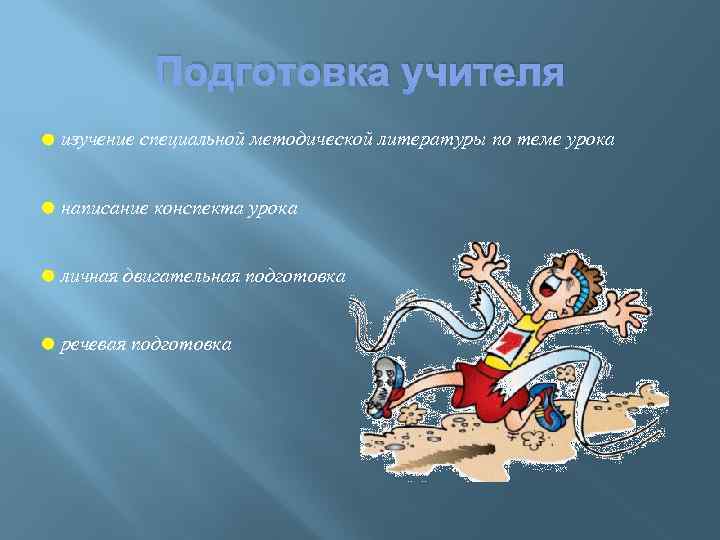 Подготовка учителя

изучение специальной методической литературы по теме урока

написание конспекта урока

личная двигательная подготовка

речевая подготовка

7